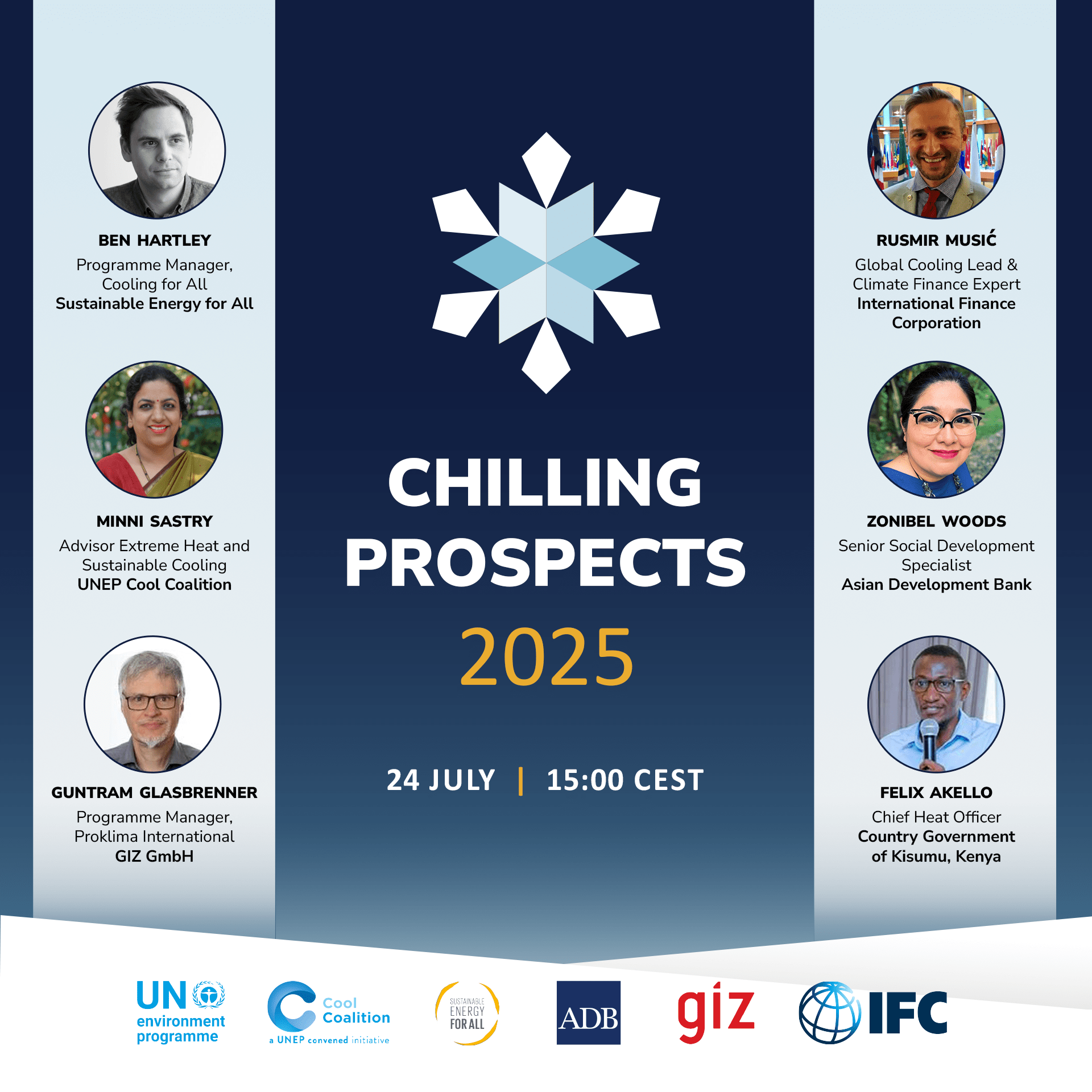 BEN HARTLEY
Programme Manager, Cooling for All
Sustainable Energy for All

MINNI SASTRY
Advisor Extreme Heat and Sustainable Cooling
UNEP Cool Coalition

GUNTRAM GLASBRENNER
Programme Manager, Proklima International
GIZ GmbH

CHILLING PROSPECTS
2025

24 JULY | 15:00 CEST

RUSMIR MUSIĆ
Global Cooling Lead & Climate Finance Expert
International Finance Corporation

ZONIBEL WOODS
Senior Social Development Specialist
Asian Development Bank

FELIX AKELLO
Chief Heat Officer
Country Government of Kisumu, Kenya

UN environment programme

Cool Coalition
a UNEP convened initiative

SUSTAINABLE ENERGY FOR ALL

ADB

giz

IFC